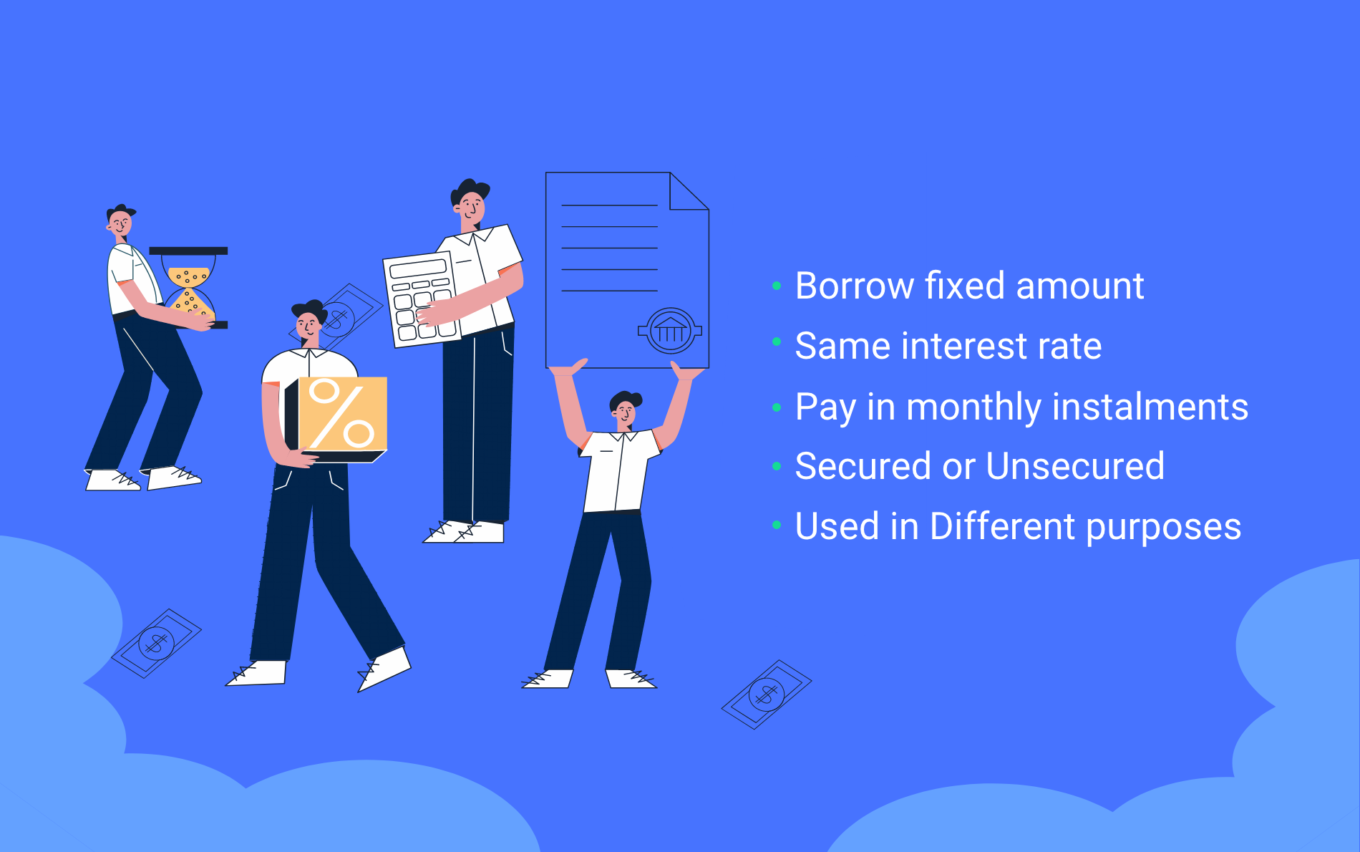 %

• Borrow fixed amount
• Same interest rate
• Pay in monthly instalments
• Secured or Unsecured
• Used in Different purposes